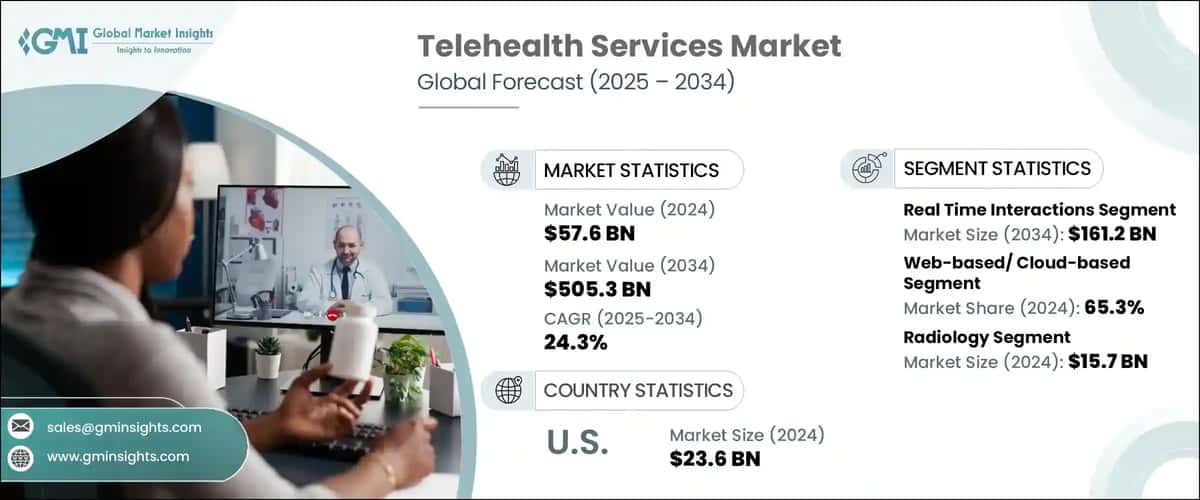 GMI Global Market Insights
Insights to Innovation

Telehealth Services Market
Global Forecast (2025 – 2034)

MARKET STATISTICS

Market Value (2024)
$57.6 BN

Market Value (2034)
$505.3 BN

CAGR (2025-2034)
24.3%

COUNTRY STATISTICS

U.S.

Market Size (2024)
$23.6 BN

SEGMENT STATISTICS

Real Time Interactions Segment
Market Size (2034): $161.2 BN

Web-based/ Cloud-based Segment
Market Share (2024): 65.3%

Radiology Segment
Market Size (2024): $15.7 BN

sales@gminsights.com

www.gminsights.com